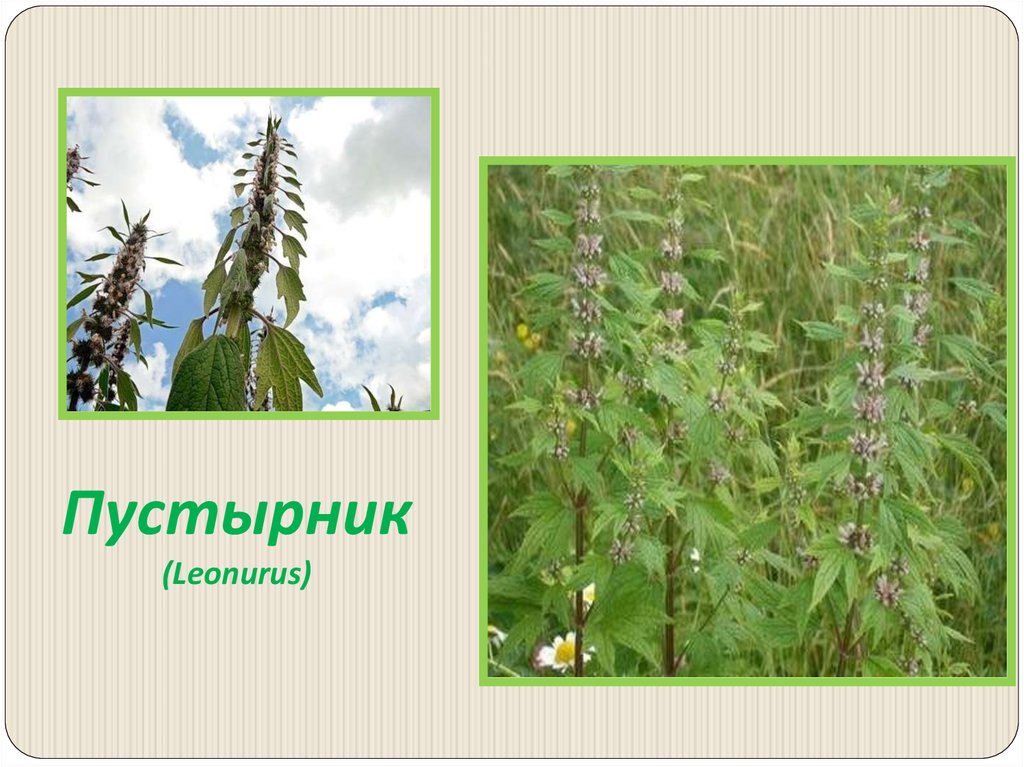 Пустырник
(Leonurus)